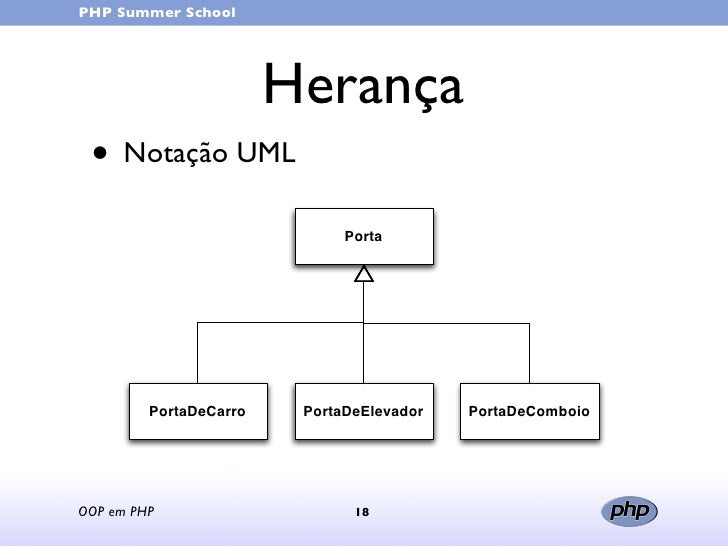 PHP Summer School

Herança

• Notação UML

Porta

PortaDeCarro

PortaDeElevador

PortaDeComboio

OOP em PHP

18

php